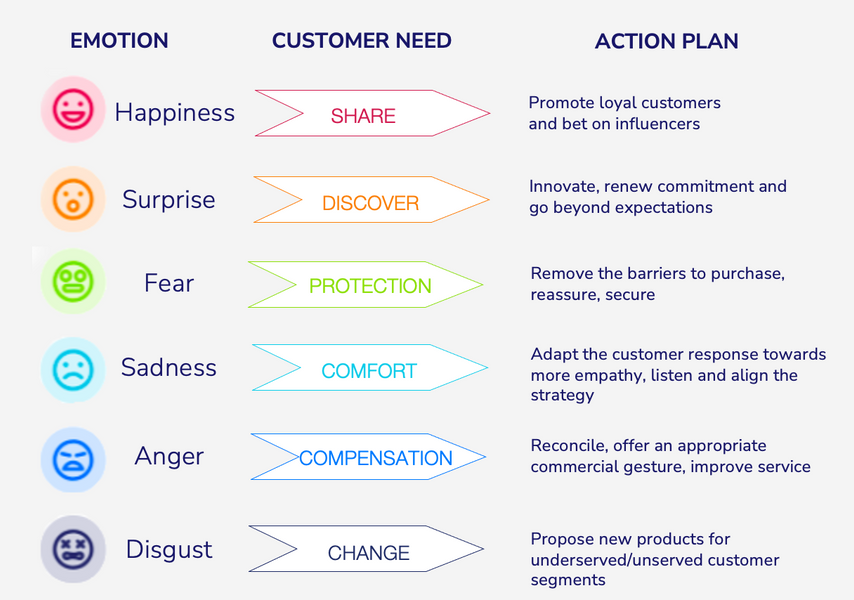 | EMOTION | CUSTOMER NEED | ACTION PLAN |
|---|---|---|
| Happiness | SHARE | Promote loyal customers and bet on influencers |
| Surprise | DISCOVER | Innovate, renew commitment and go beyond expectations |
| Fear | PROTECTION | Remove the barriers to purchase, reassure, secure |
| Sadness | COMFORT | Adapt the customer response towards more empathy, listen and align the strategy |
| Anger | COMPENSATION | Reconcile, offer an appropriate commercial gesture, improve service |
| Disgust | CHANGE | Propose new products for underserved/unserved customer segments |